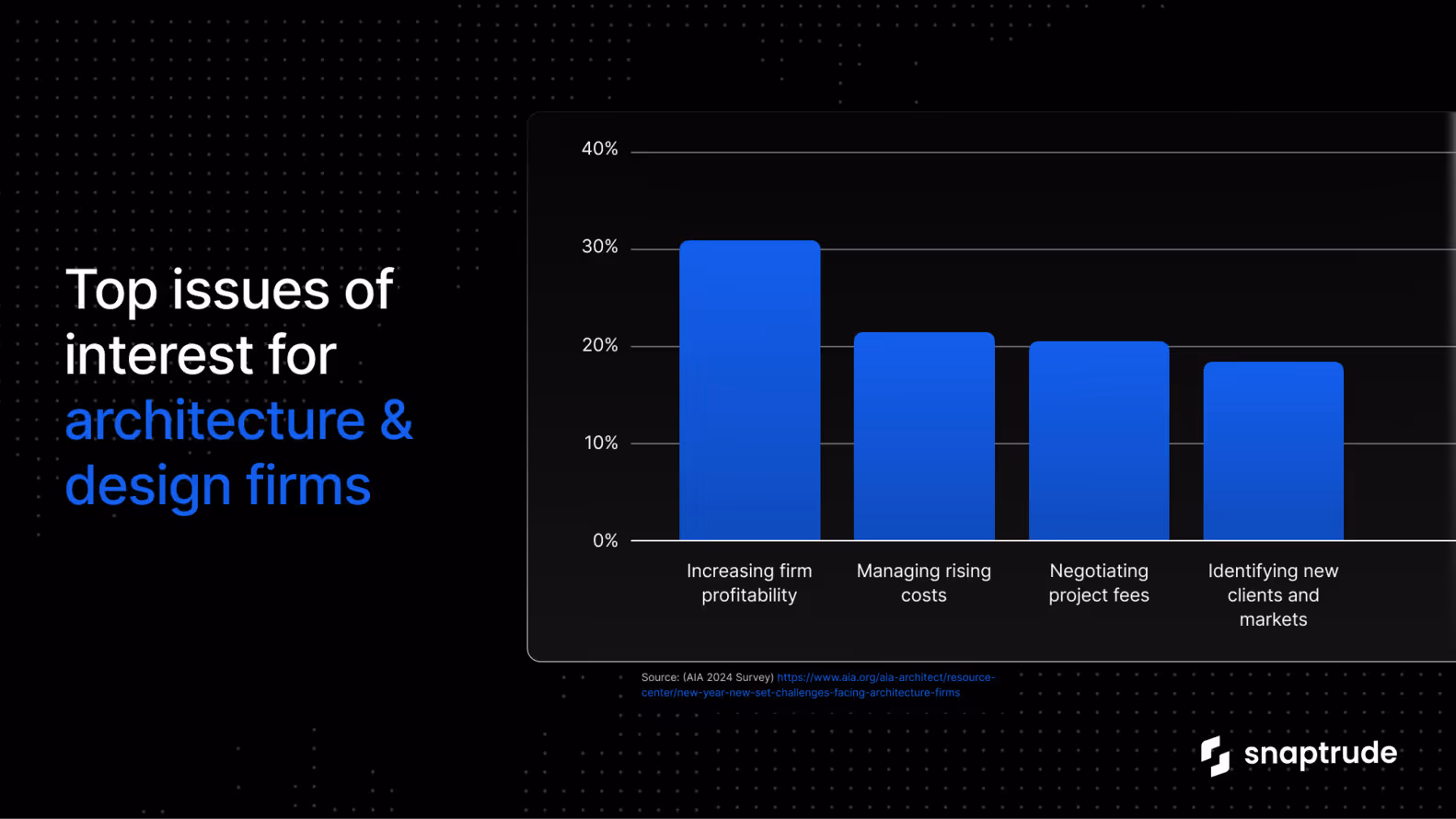 Top issues of interest for architecture & design firms

40%
30%
20%
10%
0%

Increasing firm profitability
Managing rising costs
Negotiating project fees
Identifying new clients and markets

Source: (AIA 2024 Survey) https://www.aia.org/aia-architect/resource-center/new-year-new-set-challenges-facing-architecture-firms

snaptrude